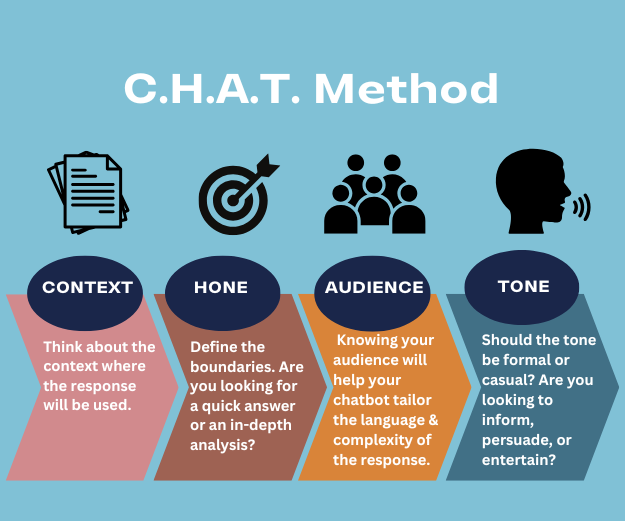 C.H.A.T. Method

CONTEXT

Think about the context where the response will be used.

HONE

Define the boundaries. Are you looking for a quick answer or an in-depth analysis?

AUDIENCE

Knowing your audience will help your chatbot tailor the language & complexity of the response.

TONE

Should the tone be formal or casual? Are you looking to inform, persuade, or entertain?